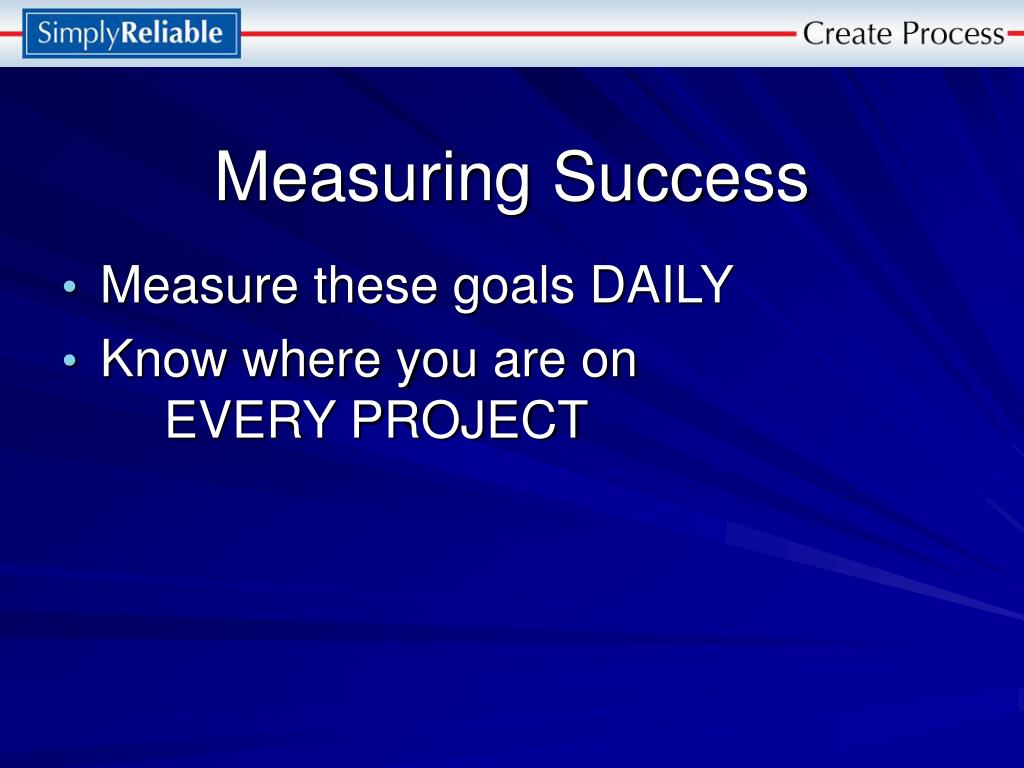 SimplyReliable

Create Process

Measuring Success

• Measure these goals DAILY
• Know where you are on EVERY PROJECT